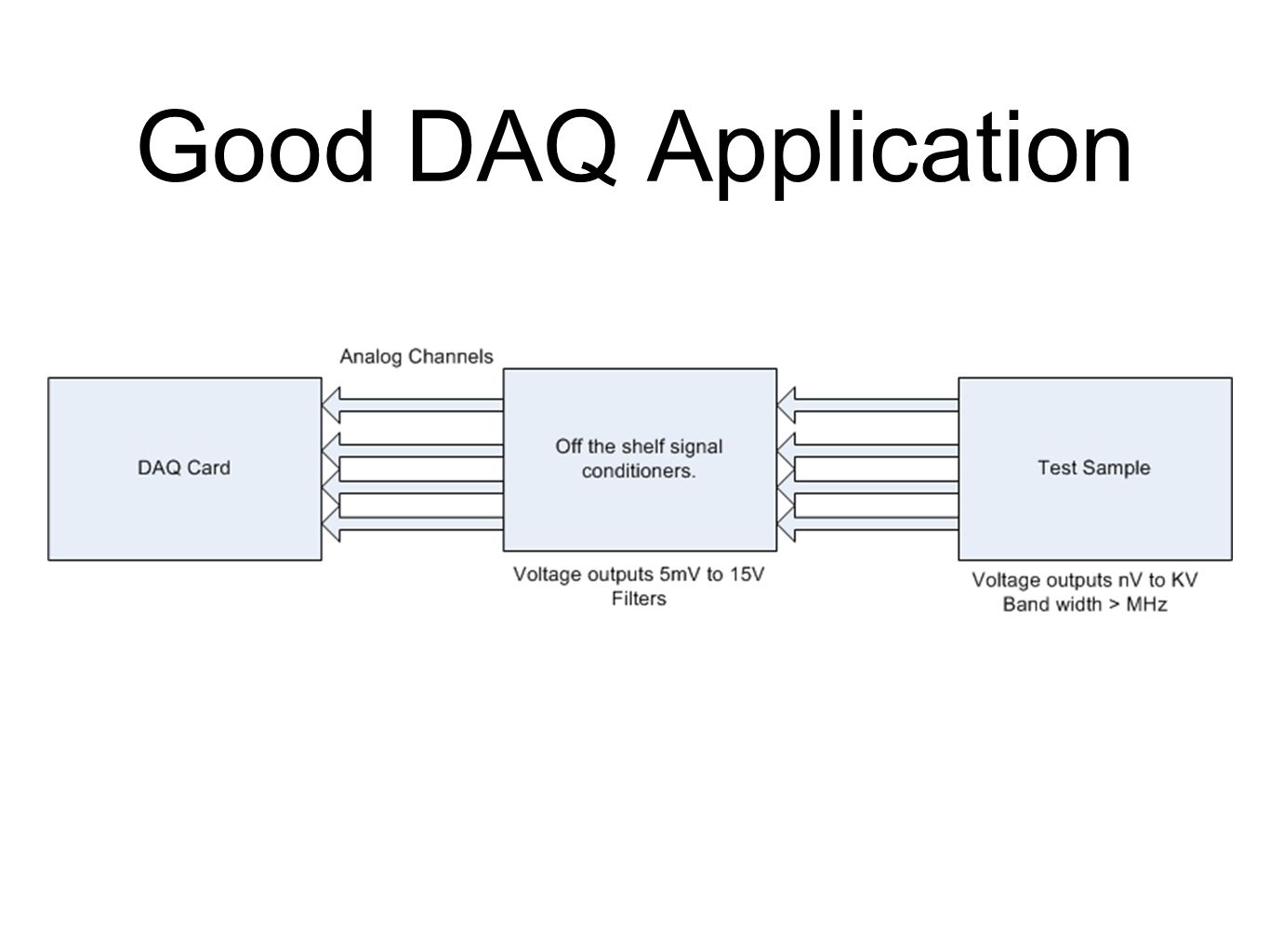 Good DAQ Application

Analog Channels

DAQ Card

Off the shelf signal conditioners.

Test Sample

Voltage outputs 5mV to 15V
Filters

Voltage outputs nV to KV
Band width > MHz